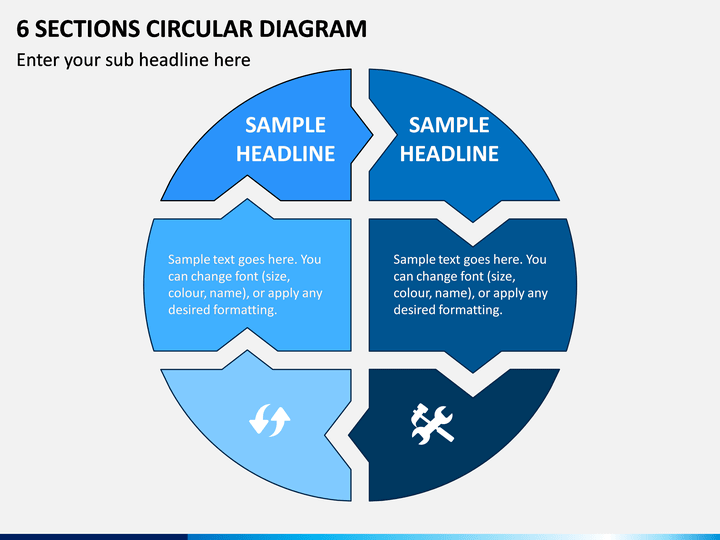 6 SECTIONS CIRCULAR DIAGRAM

Enter your sub headline here

SAMPLE HEADLINE

SAMPLE HEADLINE

Sample text goes here. You can change font (size, colour, name), or apply any desired formatting.

Sample text goes here. You can change font (size, colour, name), or apply any desired formatting.